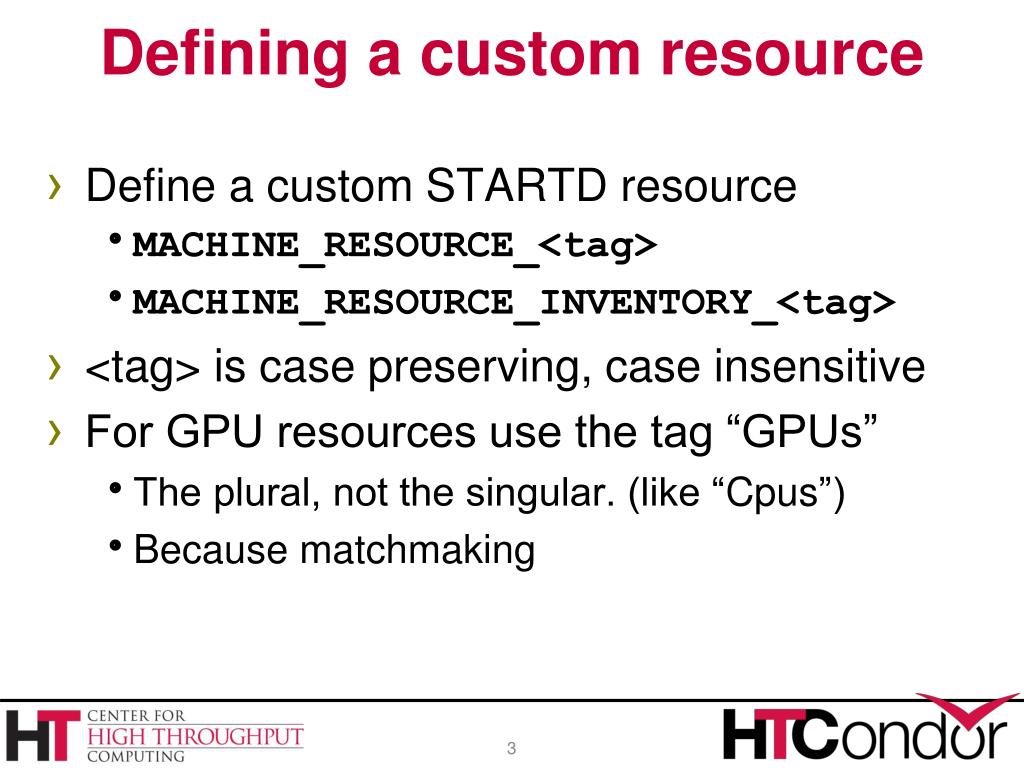 Defining a custom resource

› Define a custom STARTD resource
• MACHINE_RESOURCE_<tag>
• MACHINE_RESOURCE_INVENTORY_<tag>

› <tag> is case preserving, case insensitive

› For GPU resources use the tag “GPUs”
• The plural, not the singular. (like “Cpus”)
• Because matchmaking

HT CENTER FOR HIGH THROUGHPUT COMPUTING

3

HTCondor